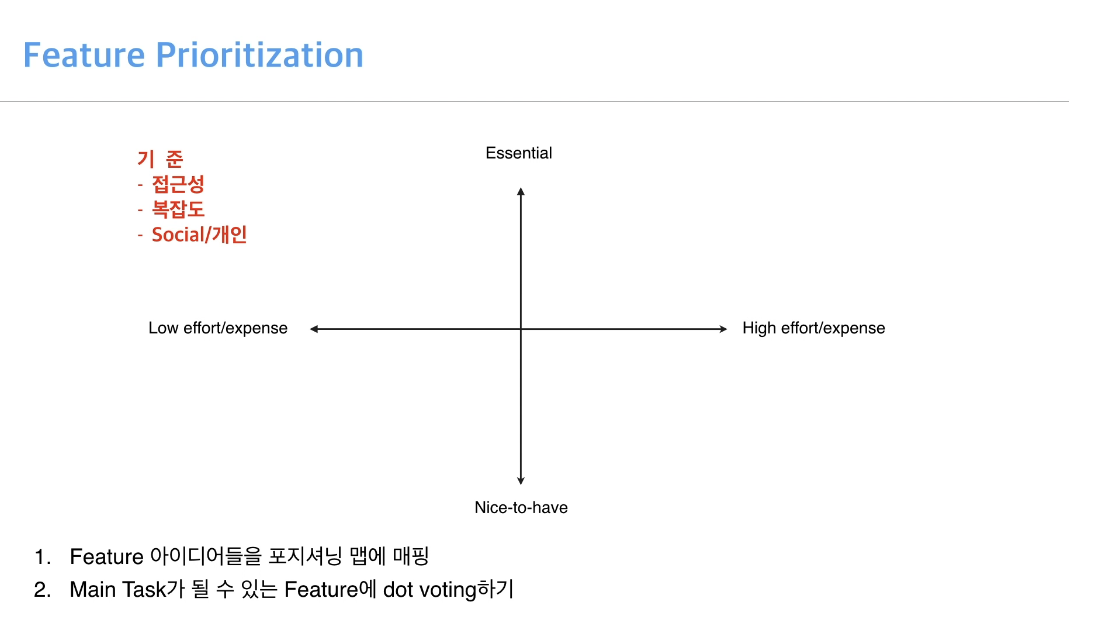 Feature Prioritization

기 준
- 접근성
- 복잡도
- Social/개인

Essential

Low effort/expense

High effort/expense

Nice-to-have

1. Feature 아이디어들을 포지셔닝 맵에 매핑
2. Main Task가 될 수 있는 Feature에 dot voting하기